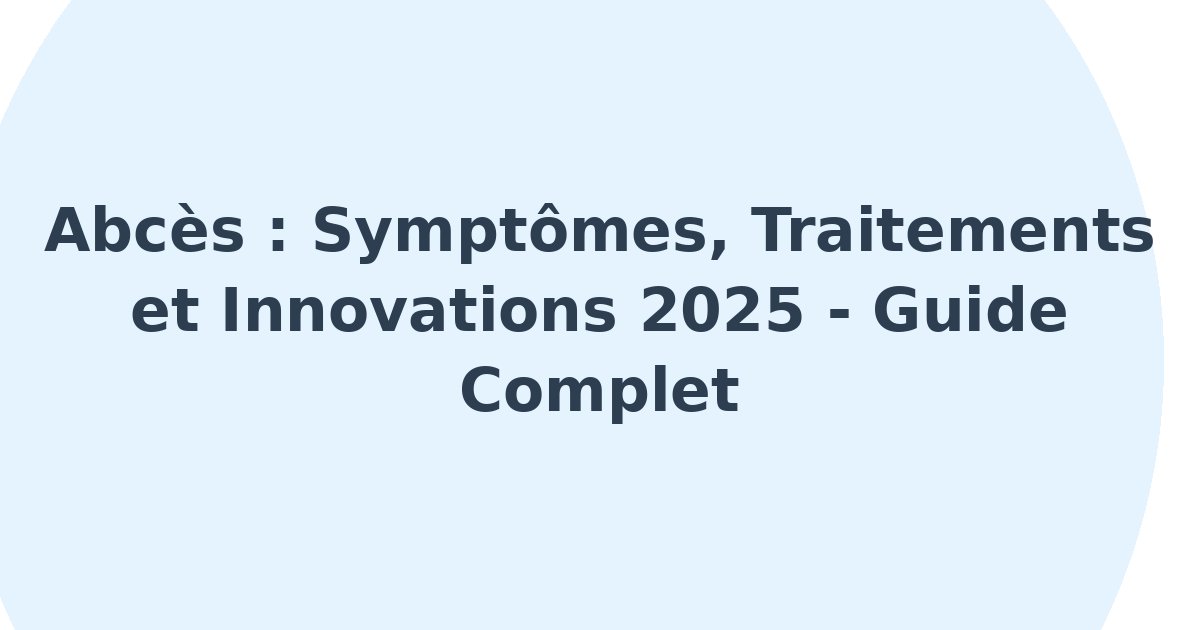 Abcès : Symptômes, Traitements et Innovations 2025 - Guide Complet